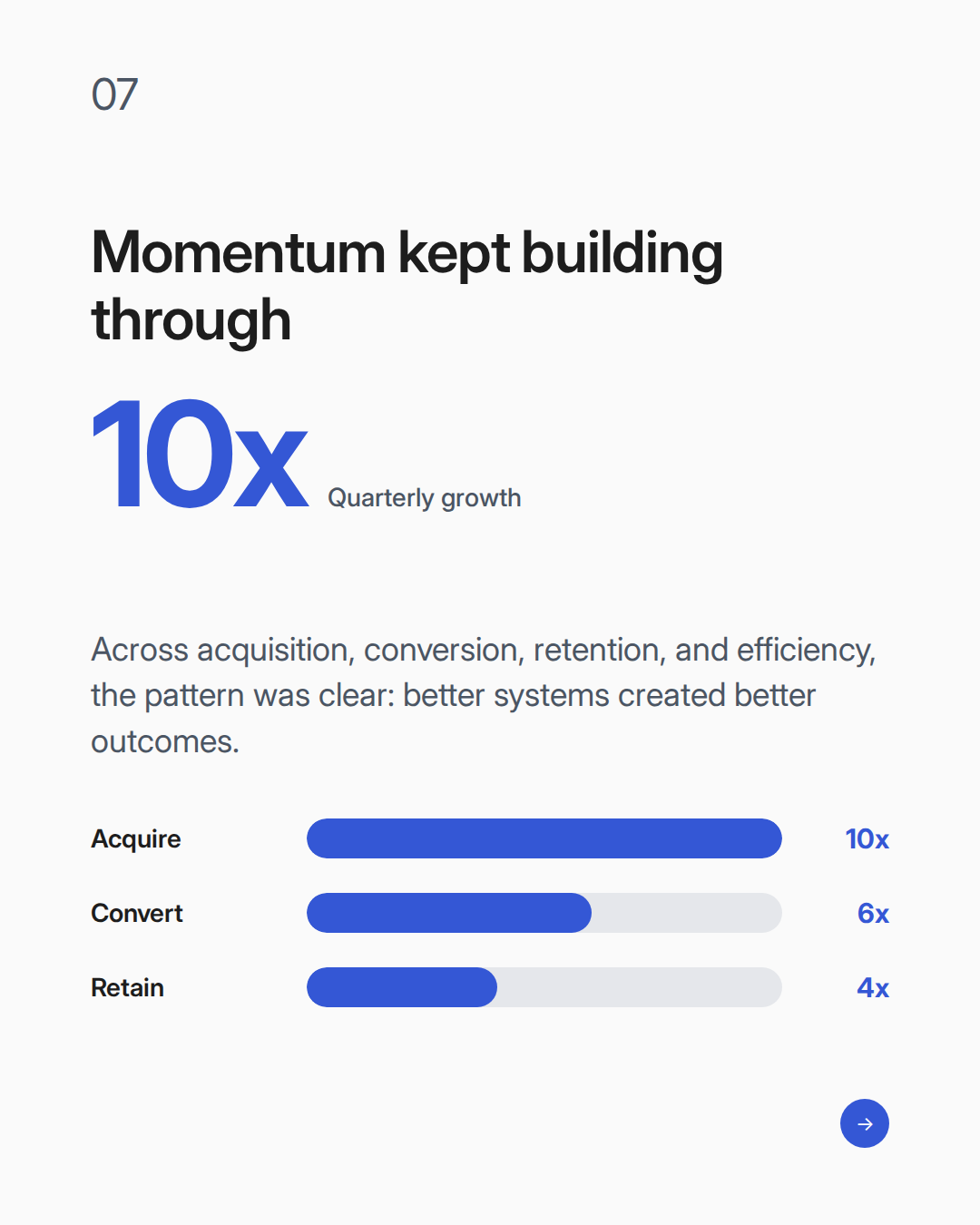 07

Momentum kept building through

10x Quarterly growth

Across acquisition, conversion, retention, and efficiency, the pattern was clear: better systems created better outcomes.

Acquire 10x

Convert 6x

Retain 4x